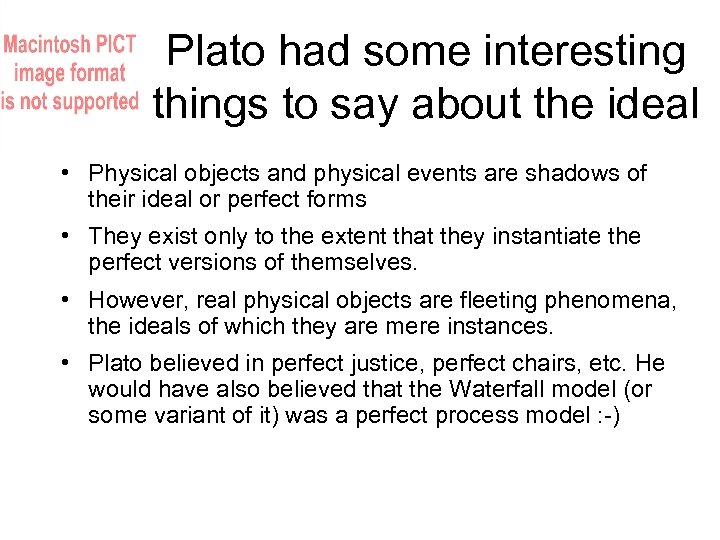 Macintosh PICT image format is not supported

Plato had some interesting things to say about the ideal

• Physical objects and physical events are shadows of their ideal or perfect forms

• They exist only to the extent that they instantiate the perfect versions of themselves.

• However, real physical objects are fleeting phenomena, the ideals of which they are mere instances.

• Plato believed in perfect justice, perfect chairs, etc. He would have also believed that the Waterfall model (or some variant of it) was a perfect process model :-)